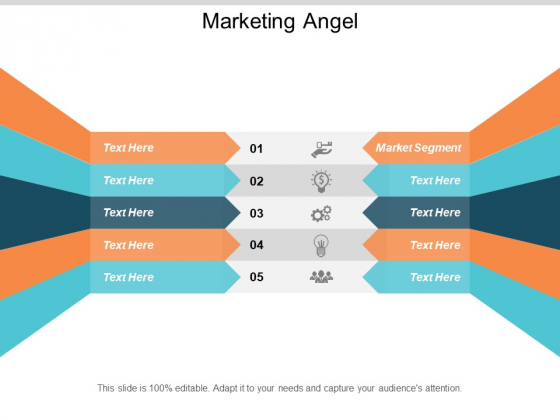 Marketing Angel

Text Here 01 Market Segment

Text Here 02 Text Here

Text Here 03 Text Here

Text Here 04 Text Here

Text Here 05 Text Here

This slide is 100% editable. Adapt it to your needs and capture your audience's attention.